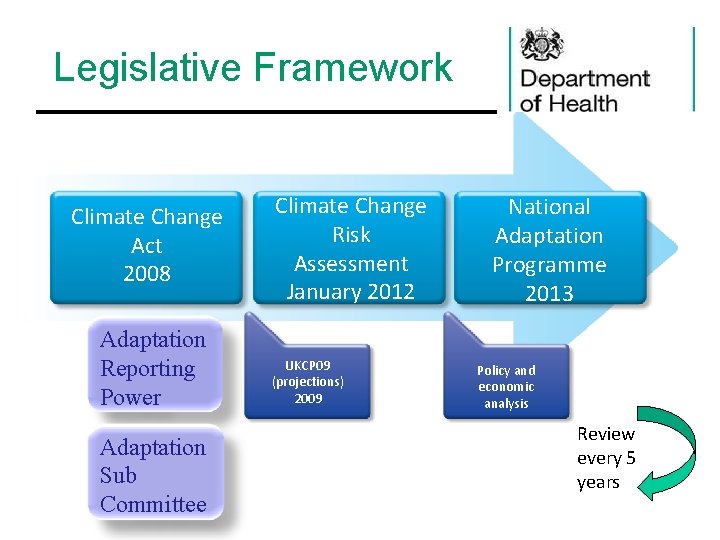 Legislative Framework

Department of Health

Climate Change Act 2008

Climate Change Risk Assessment January 2012

National Adaptation Programme 2013

Adaptation Reporting Power

Adaptation Sub Committee

UKCP09 (projections) 2009

Policy and economic analysis

Review every 5 years